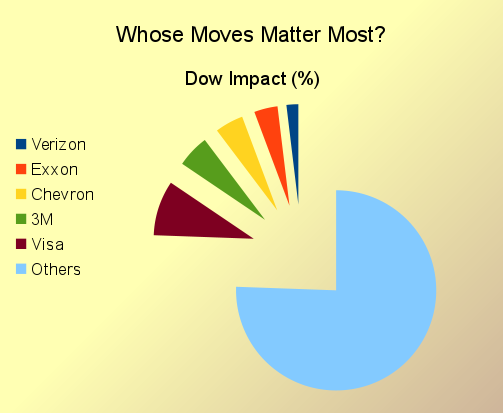 Whose Moves Matter Most?

Dow Impact (%)

Verizon
Exxon
Chevron
3M
Visa
Others